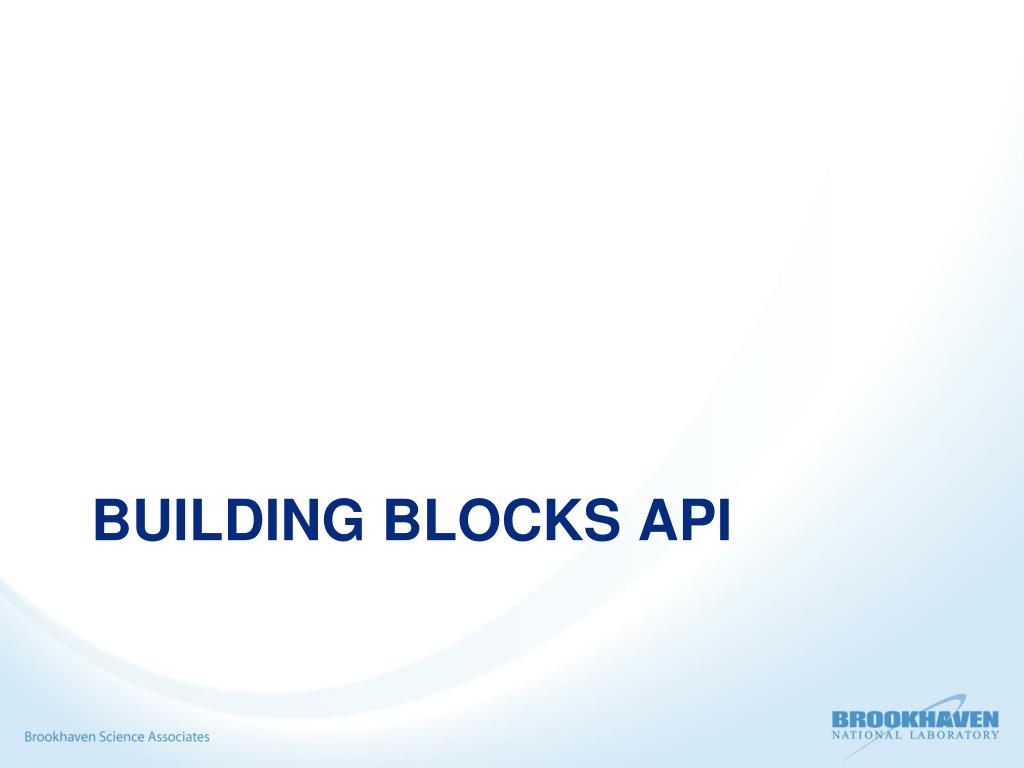 BUILDING BLOCKS API

Brookhaven Science Associates

BROOKHAVEN
NATIONAL LABORATORY